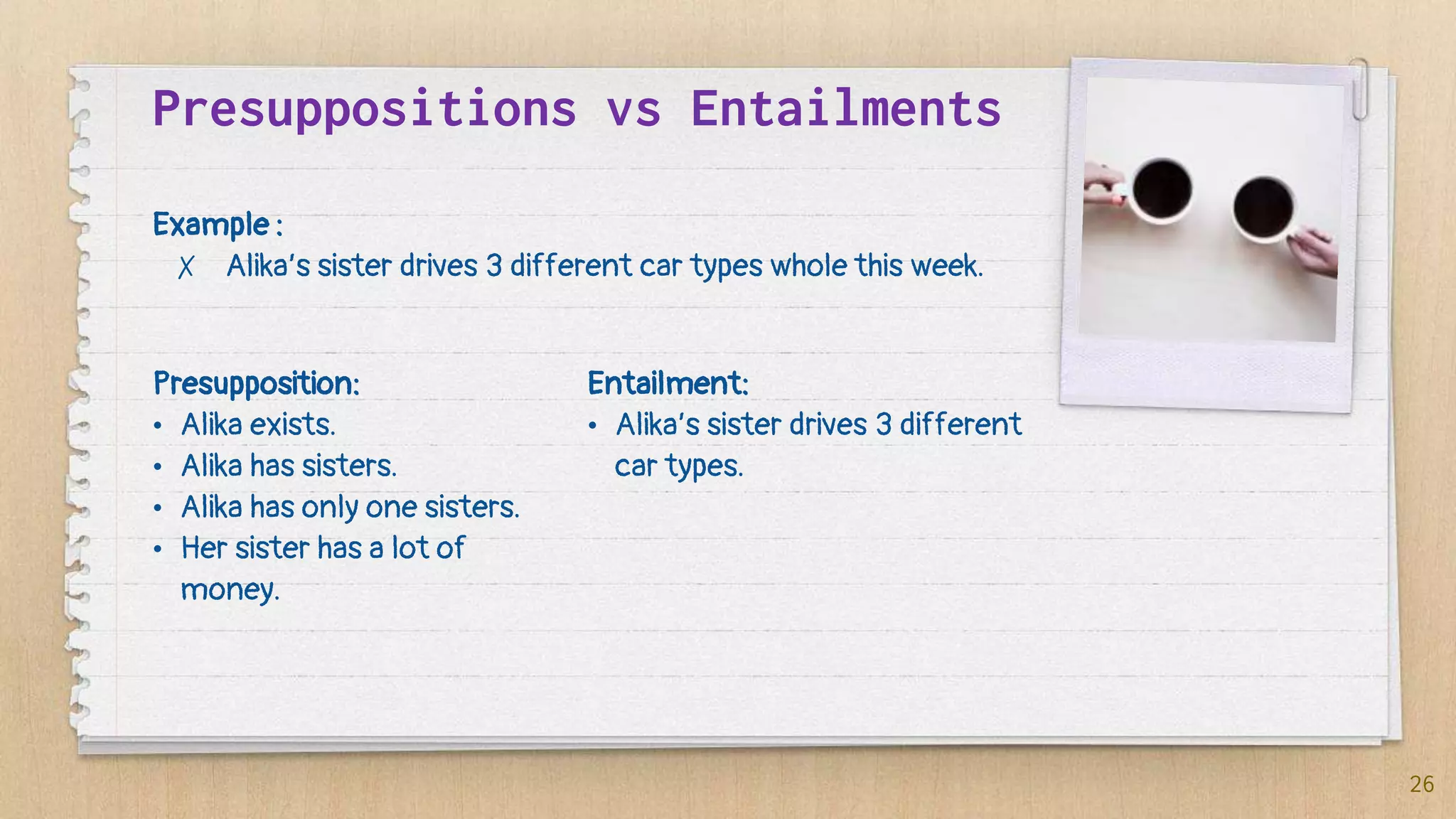 Presuppositions vs Entailments

Example :
X Alika's sister drives 3 different car types whole this week.

Presupposition:
• Alika exists.
• Alika has sisters.
• Alika has only one sisters.
• Her sister has a lot of money.

Entailment:
• Alika's sister drives 3 different car types.

26